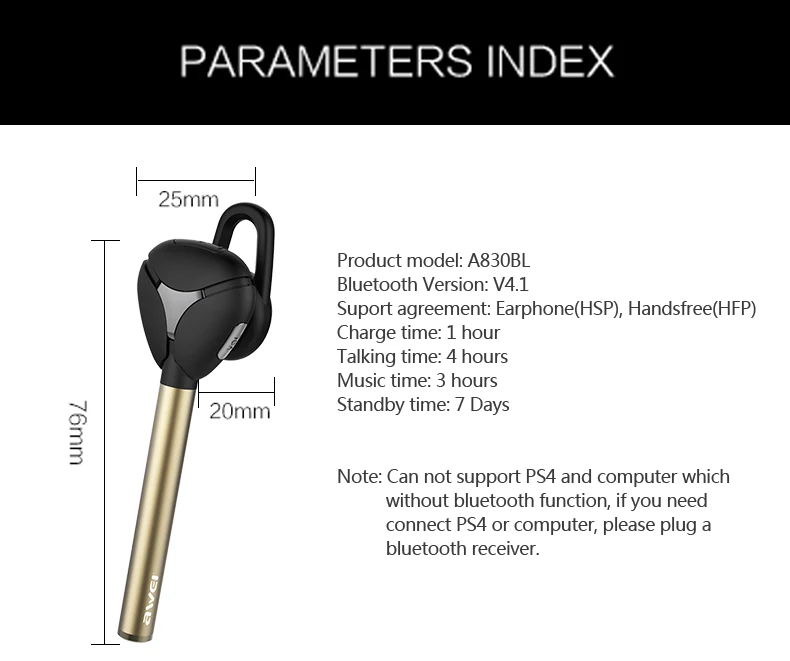 PARAMETERS INDEX

25mm

76mm

20mm

awei

Product model: A830BL
Bluetooth Version: V4.1
Suport agreement: Earphone(HSP), Handsfree(HFP)
Charge time: 1 hour
Talking time: 4 hours
Music time: 3 hours
Standby time: 7 Days

Note: Can not support PS4 and computer which without bluetooth function, if you need connect PS4 or computer, please plug a bluetooth receiver.